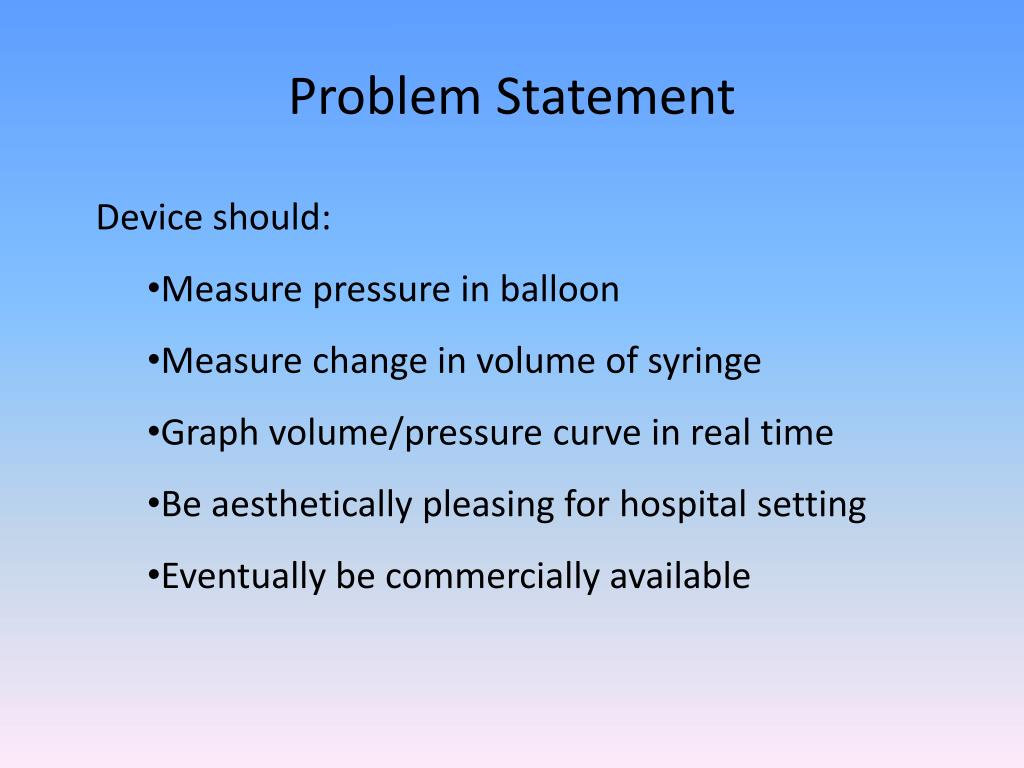 Problem Statement

Device should:

•Measure pressure in balloon

•Measure change in volume of syringe

•Graph volume/pressure curve in real time

•Be aesthetically pleasing for hospital setting

•Eventually be commercially available